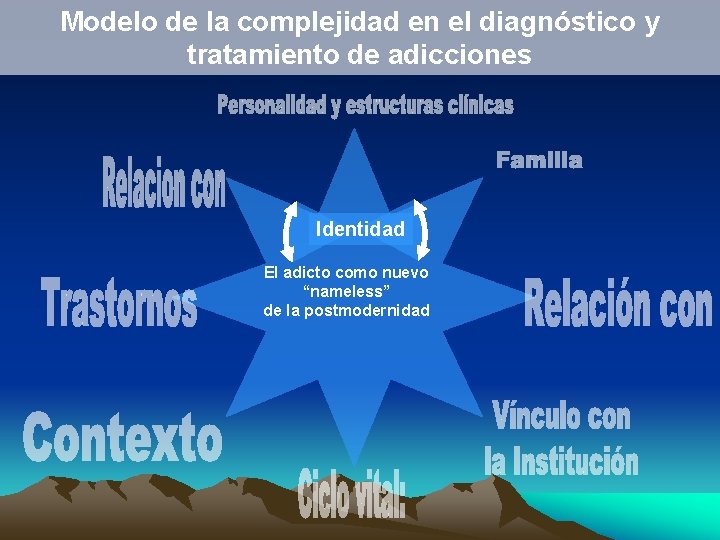 Modelo de la complejidad en el diagnóstico y tratamiento de adicciones

Personalidad y estructuras clínicas

Relacion con

Familia

Identidad

El adicto como nuevo "nameless" de la postmodernidad

Trastornos

Relación con

Contexto

Vínculo con la Institución

Ciclo vital: